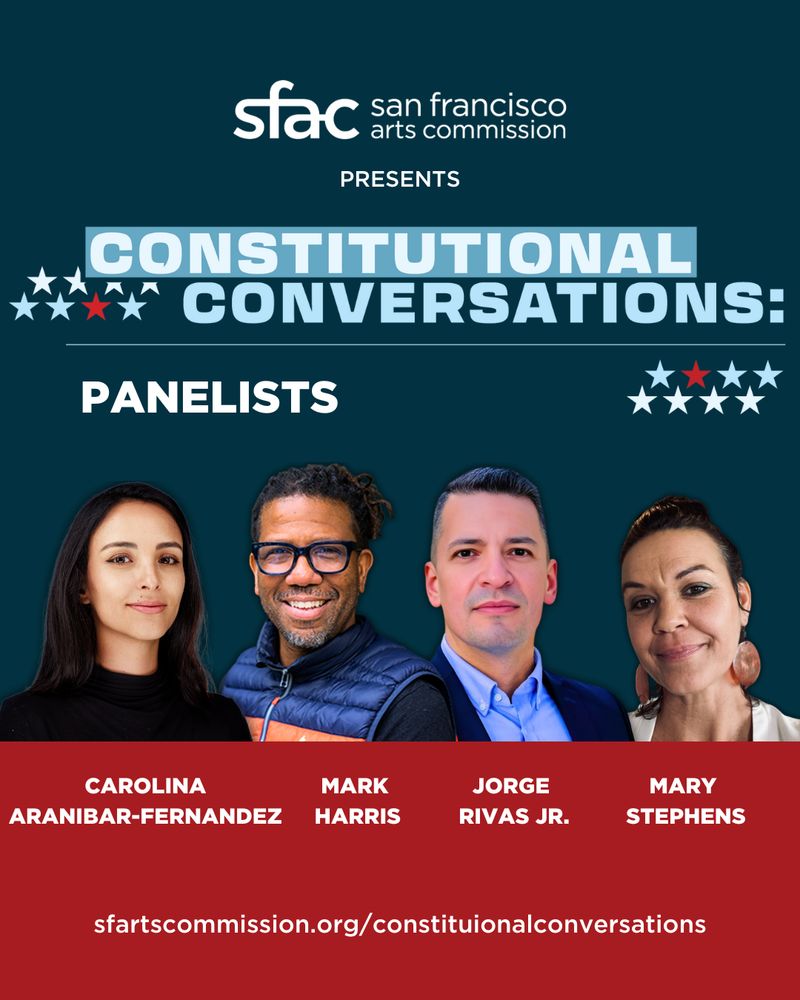 sfac san francisco arts commission

PRESENTS

CONSTITUTIONAL CONVERSATIONS:

PANELISTS

CAROLINA ARANIBAR-FERNANDEZ

MARK HARRIS

JORGE RIVAS JR.

MARY STEPHENS

sfartscommission.org/constituionalconversations